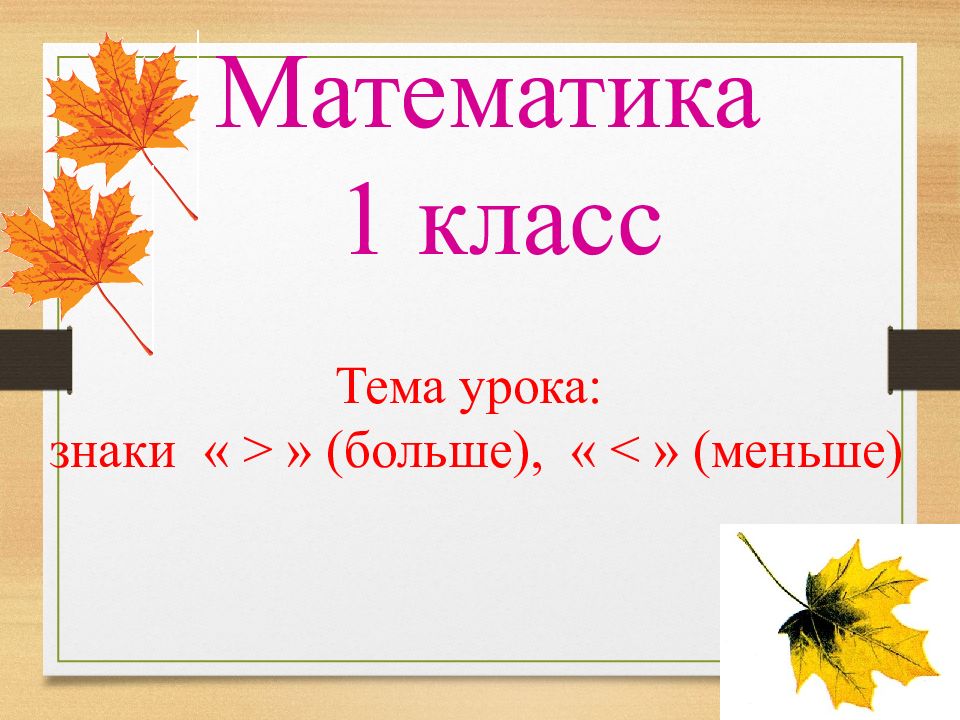 Математика
1 класс

Тема урока:
знаки « > » (больше), « < » (меньше)